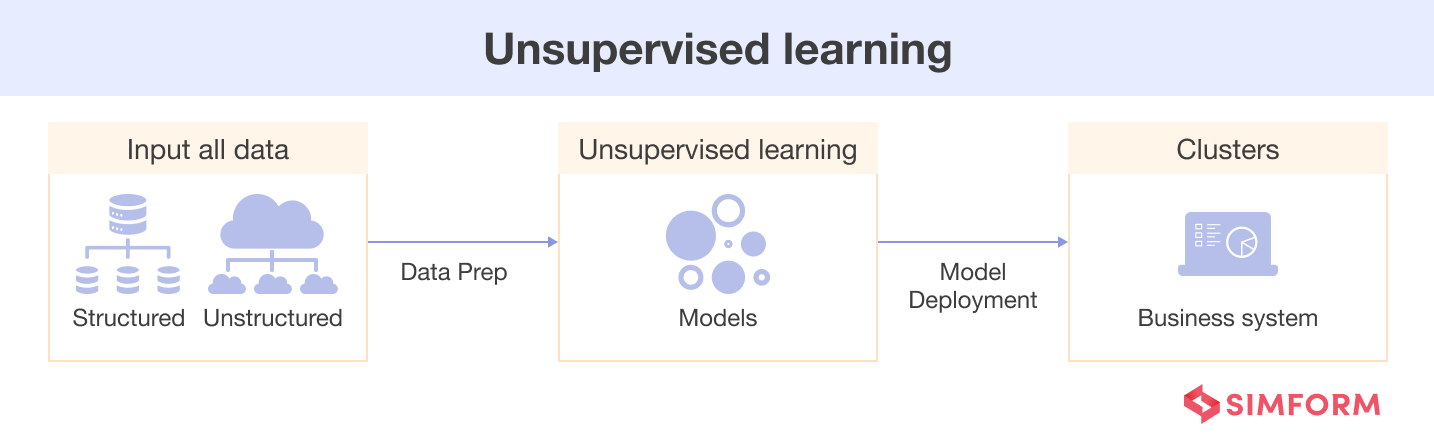 Unsupervised learning

Input all data

Structured Unstructured

Data Prep

Unsupervised learning

Models

Model Deployment

Clusters

Business system

SIMFORM